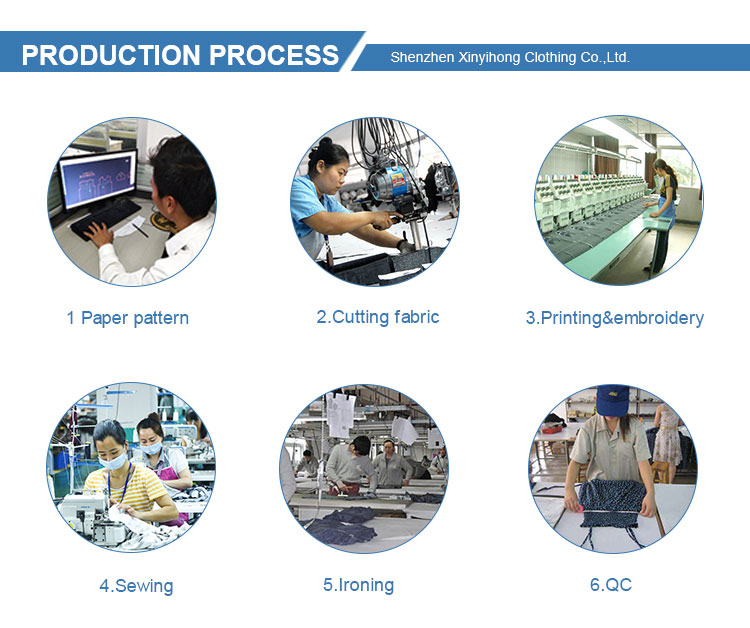 PRODUCTION PROCESS

Shenzhen Xinyihong Clothing Co.,Ltd.

1 Paper pattern

2.Cutting fabric

3.Printing&embroidery

4.Sewing

5.Ironing

6.QC